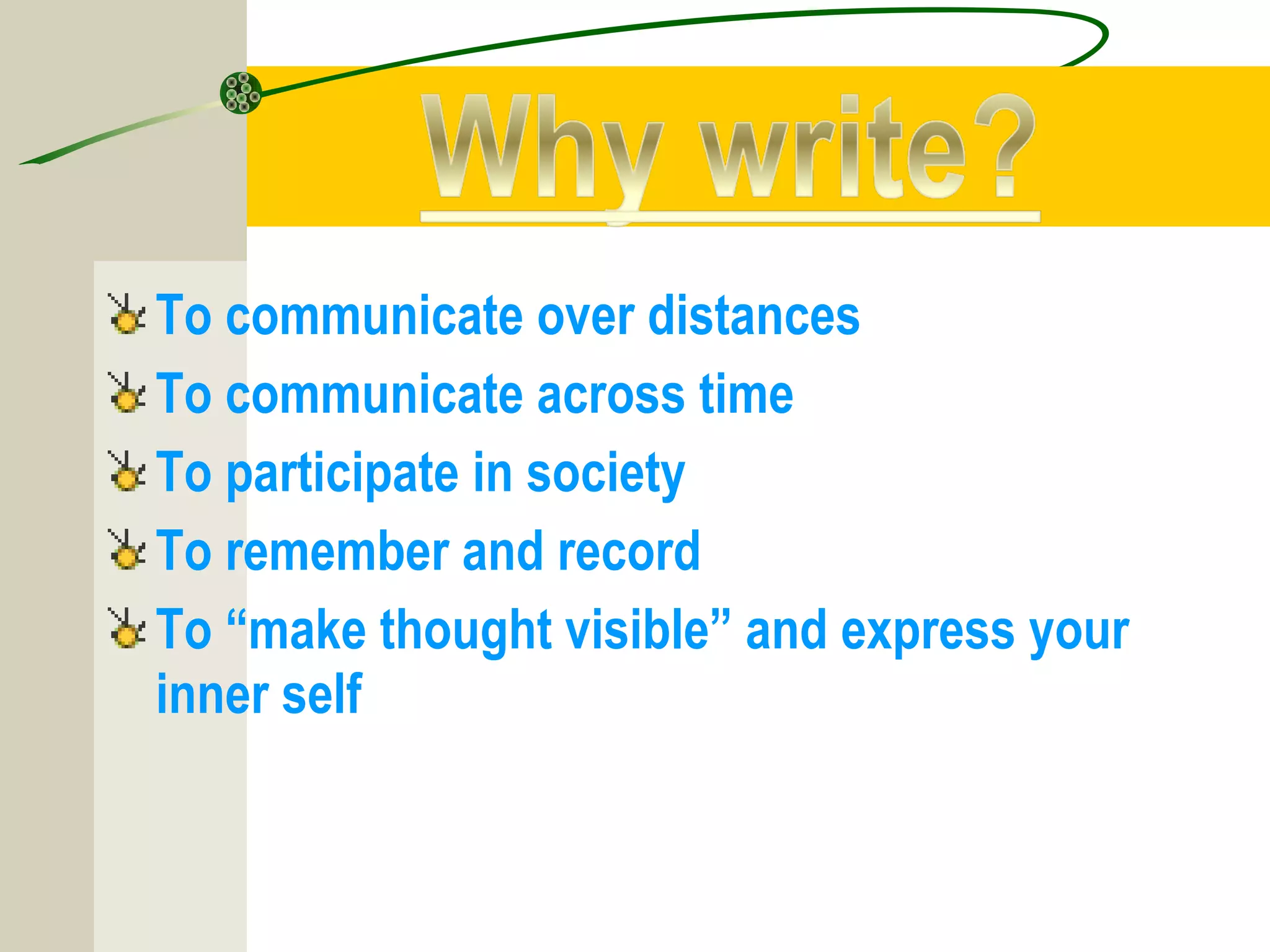 Why write?

To communicate over distances

To communicate across time

To participate in society

To remember and record

To “make thought visible” and express your inner self